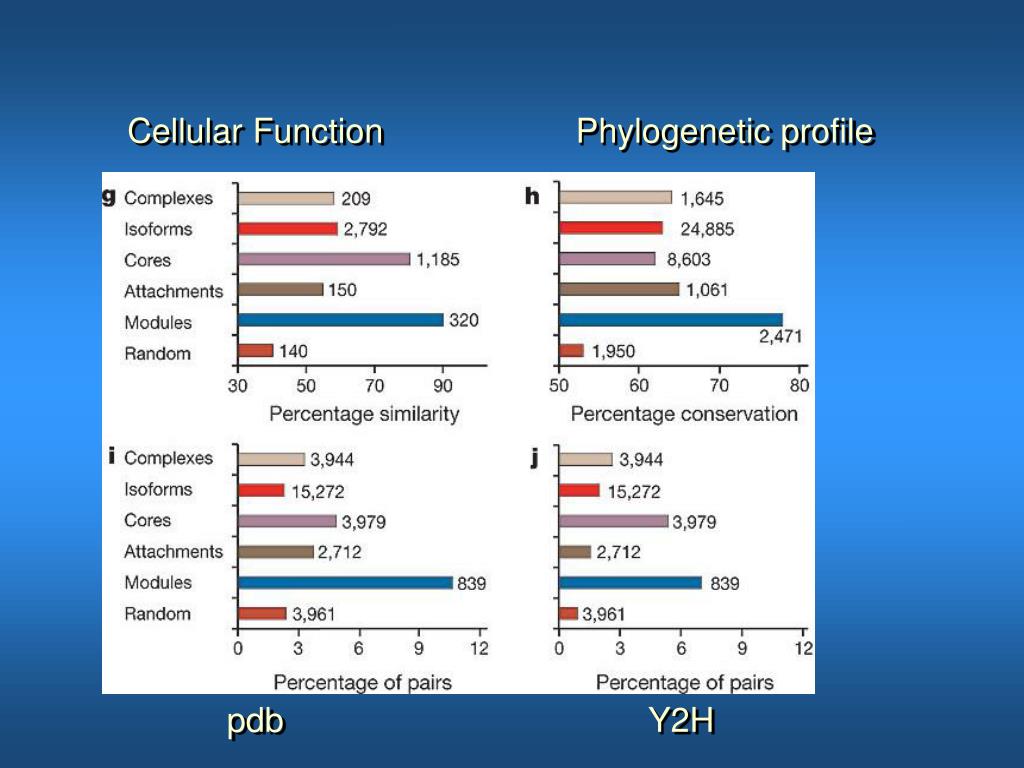 Cellular Function

Phylogenetic profile

g Complexes 209
Isoforms 2,792
Cores 1,185
Attachments 150
Modules 320
Random 140
30 50 70 90
Percentage similarity

h 1,645
24,885
8,603
1,061
2,471
1,950
50 60 70 80
Percentage conservation

i Complexes 3,944
Isoforms 15,272
Cores 3,979
Attachments 2,712
Modules 839
Random 3,961
0 3 6 9 12
Percentage of pairs

j 3,944
15,272
3,979
2,712
839
3,961
0 3 6 9 12
Percentage of pairs

pdb

Y2H